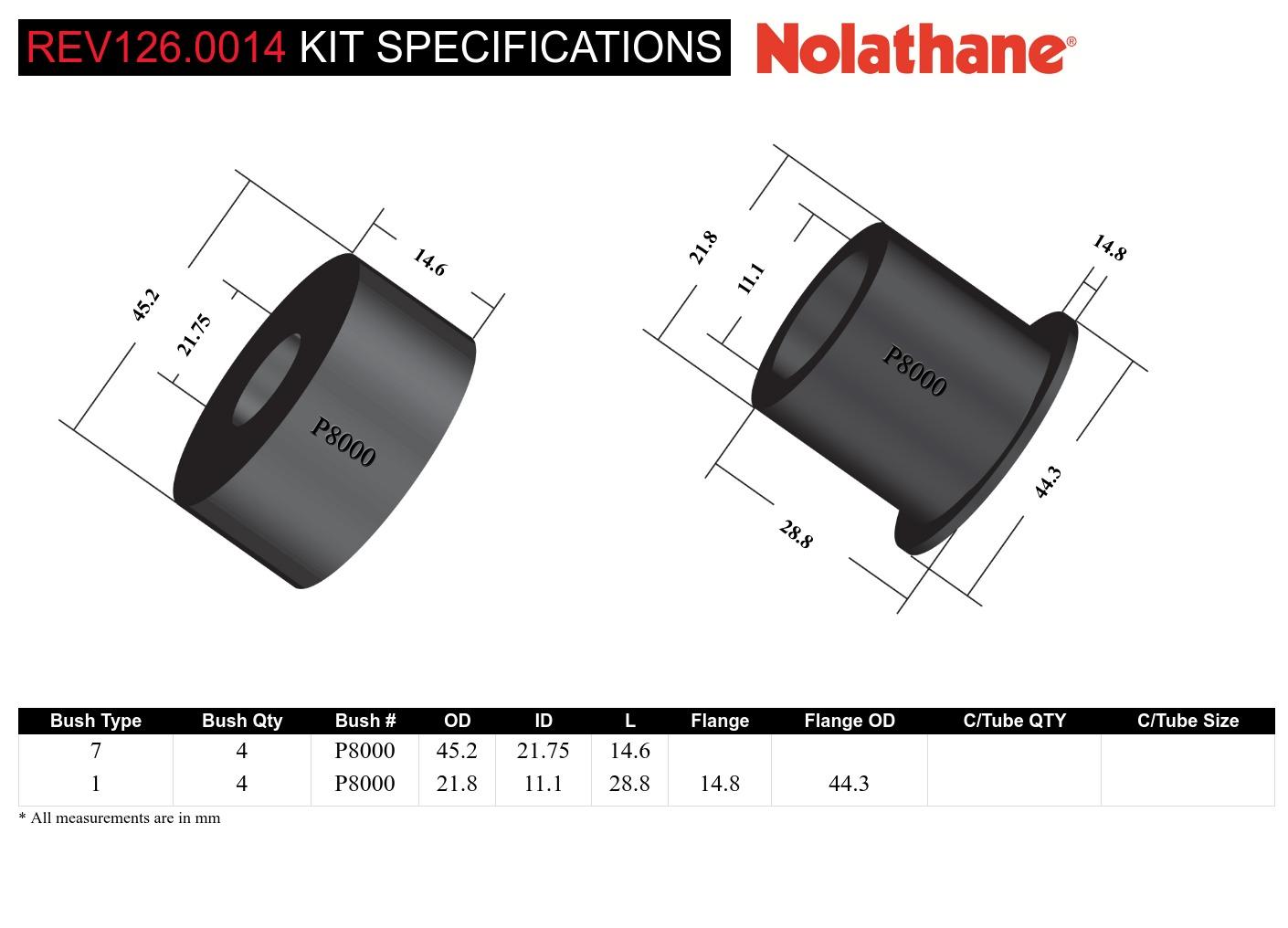 REV126.0014 KIT SPECIFICATIONS Nolathane®

45.2
21.75
14.6
P8000

21.8
11.1
14.8
P8000
44.3
28.8

| Bush Type | Bush Qty | Bush # | OD | ID | L | Flange | Flange OD | C/Tube QTY | C/Tube Size |
|---|---|---|---|---|---|---|---|---|---|
| 7 | 4 | P8000 | 45.2 | 21.75 | 14.6 | | | | |
| 1 | 4 | P8000 | 21.8 | 11.1 | 28.8 | 14.8 | 44.3 | | |

* All measurements are in mm